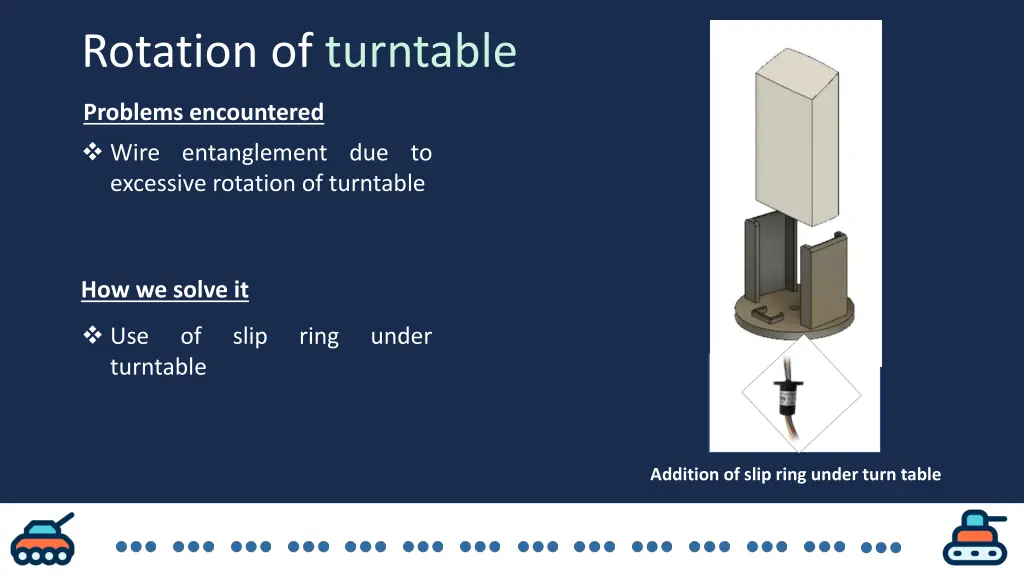 Rotation of turntable

Problems encountered

❖ Wire entanglement due to excessive rotation of turntable

How we solve it

❖ Use of slip ring under turntable

Addition of slip ring under turn table